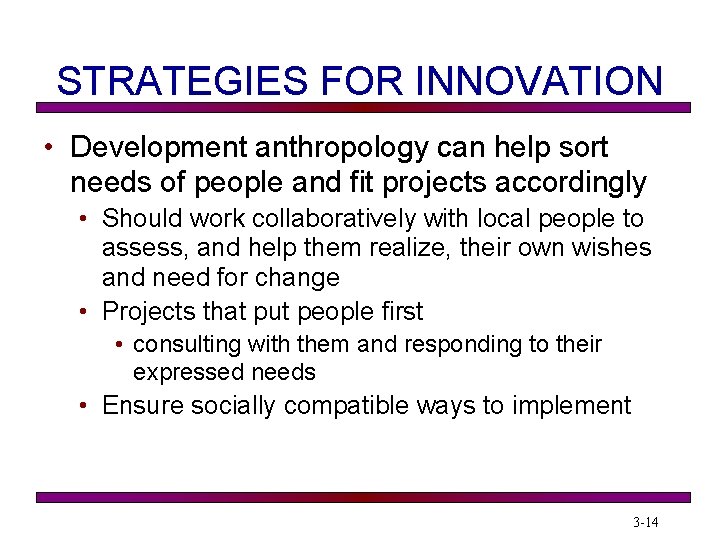 STRATEGIES FOR INNOVATION

• Development anthropology can help sort needs of people and fit projects accordingly
  • Should work collaboratively with local people to assess, and help them realize, their own wishes and need for change
  • Projects that put people first
    • consulting with them and responding to their expressed needs
  • Ensure socially compatible ways to implement

3-14